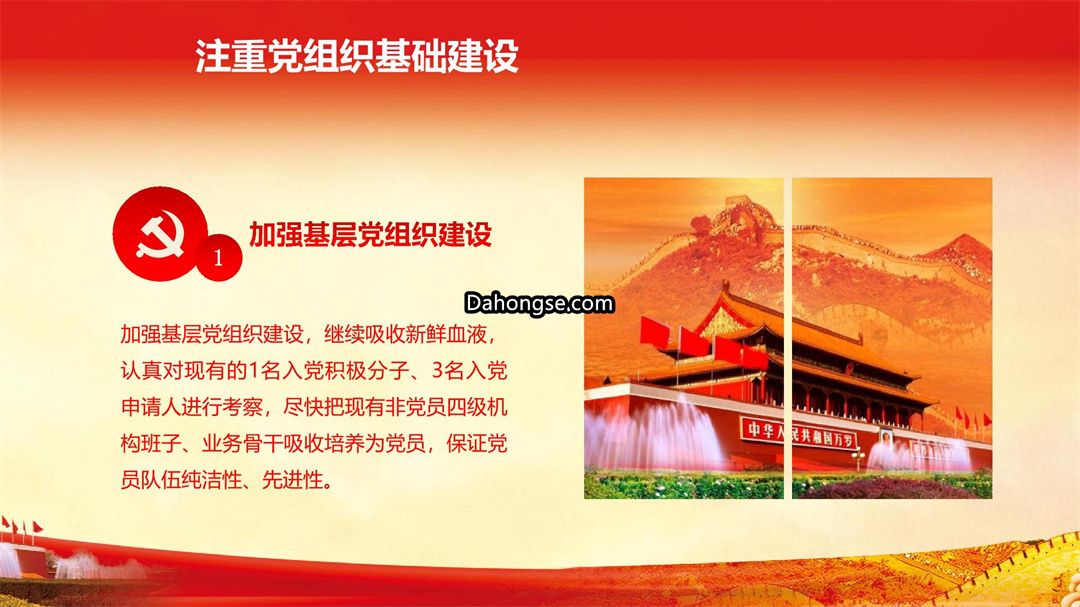 注重党组织基础建设

1

加强基层党组织建设

Dahongse.com

加强基层党组织建设，继续吸收新鲜血液，认真对现有的1名入党积极分子、3名入党申请人进行考察，尽快把现有非党员四级机构班子、业务骨干吸收培养为党员，保证党员队伍纯洁性、先进性。

中华人民共和国万岁